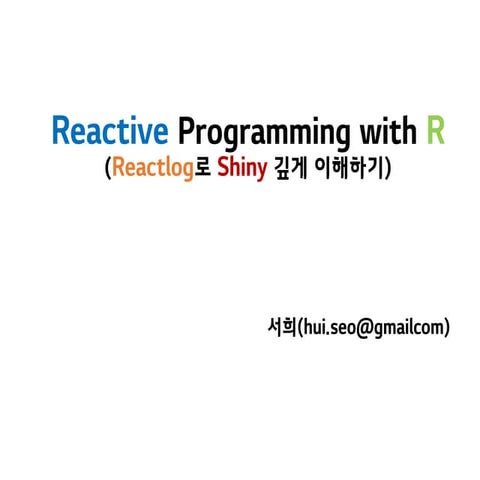 Reactive Programming with R
(Reactlog로 Shiny 깊게 이해하기)

서희(hui.seo@gmailcom)